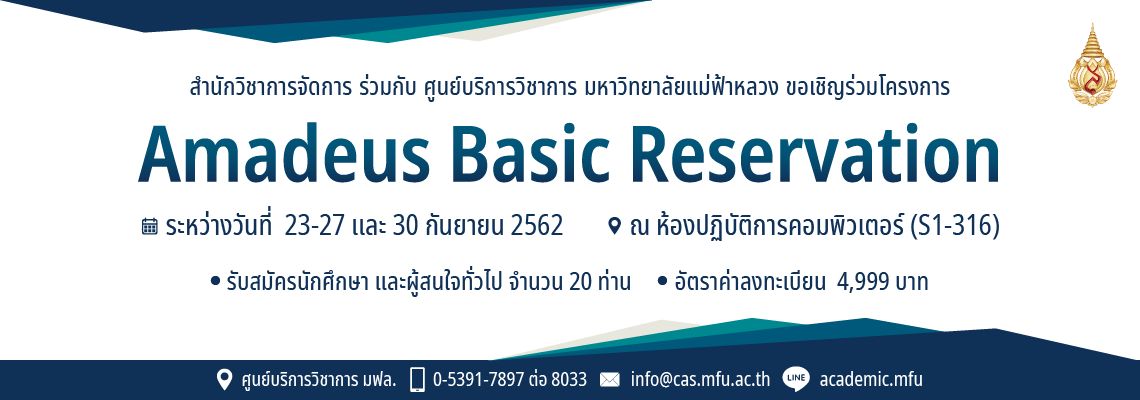 สำนักวิชาการจัดการ ร่วมกับ ศูนย์บริการวิชาการ มหาวิทยาลัยแม่ฟ้าหลวง ขอเชิญร่วมโครงการ

Amadeus Basic Reservation

ระหว่างวันที่ 23-27 และ 30 กันยายน 2562

ณ ห้องปฏิบัติการคอมพิวเตอร์ (S1-316)

• รับสมัครนักศึกษา และผู้สนใจทั่วไป จำนวน 20 ท่าน

• อัตราค่าลงทะเบียน 4,999 บาท

ศูนย์บริการวิชาการ มฟล.

0-5391-7897 ต่อ 8033

info@cas.mfu.ac.th

LINE

academic.mfu